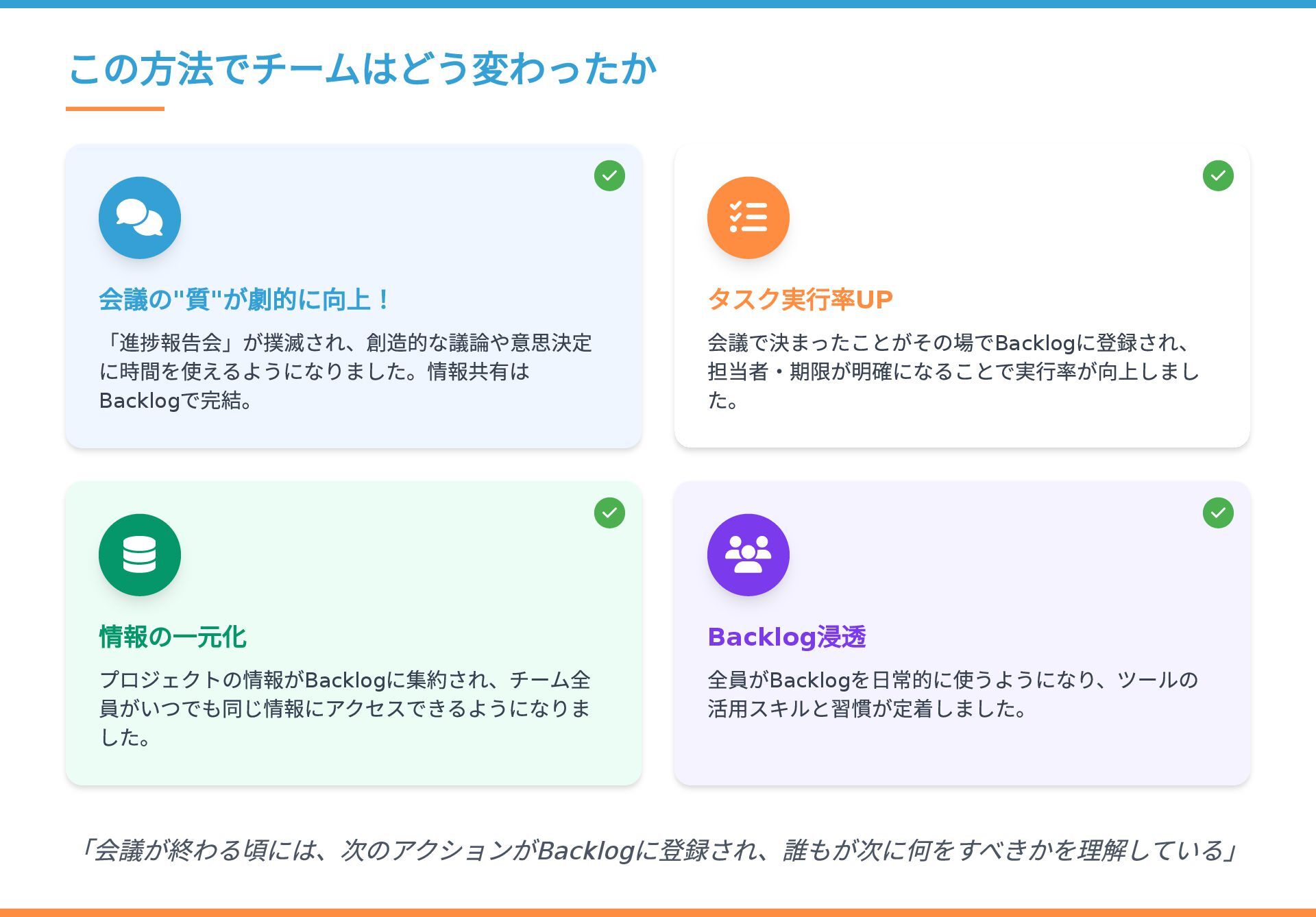 この方法でチームはどう変わったか

会議の"質"が劇的に向上！

「進捗報告会」が撲滅され、創造的な議論や意思決定に時間を使えるようになりました。情報共有はBacklogで完結。

タスク実行率UP

会議で決まったことがその場でBacklogに登録され、担当者・期限が明確になることで実行率が向上しました。

情報の一元化

プロジェクトの情報がBacklogに集約され、チーム全員がいつでも同じ情報にアクセスできるようになりました。

Backlog浸透

全員がBacklogを日常的に使うようになり、ツールの活用スキルと習慣が定着しました。

「会議が終わる頃には、次のアクションがBacklogに登録され、誰もが次に何をすべきかを理解している」